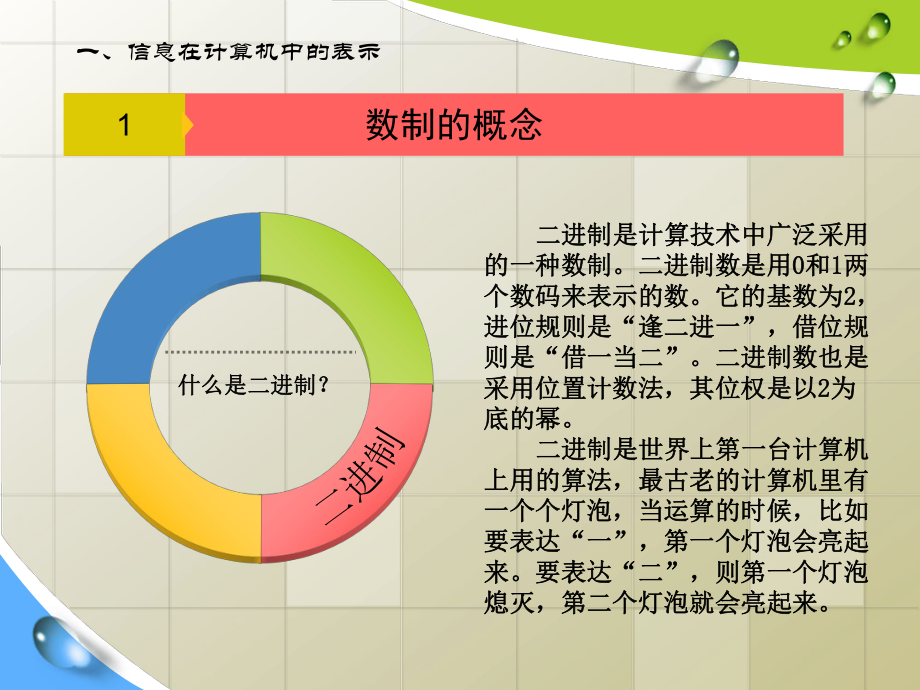 一、信息在计算机中的表示

1

数制的概念

什么是二进制？

二进制

二进制是计算技术中广泛采用的一种数制。二进制数是用0和1两个数码来表示的数。它的基数为2，进位规则是“逢二进一”，借位规则是“借一当二”。二进制数也是采用位置计数法，其位权是以2为底的幂。

二进制是世界上第一台计算机上用的算法，最古老的计算机里有一个个灯泡，当运算的时候，比如要表达“一”，第一个灯泡会亮起来。要表达“二”，则第一个灯泡熄灭，第二个灯泡就会亮起来。